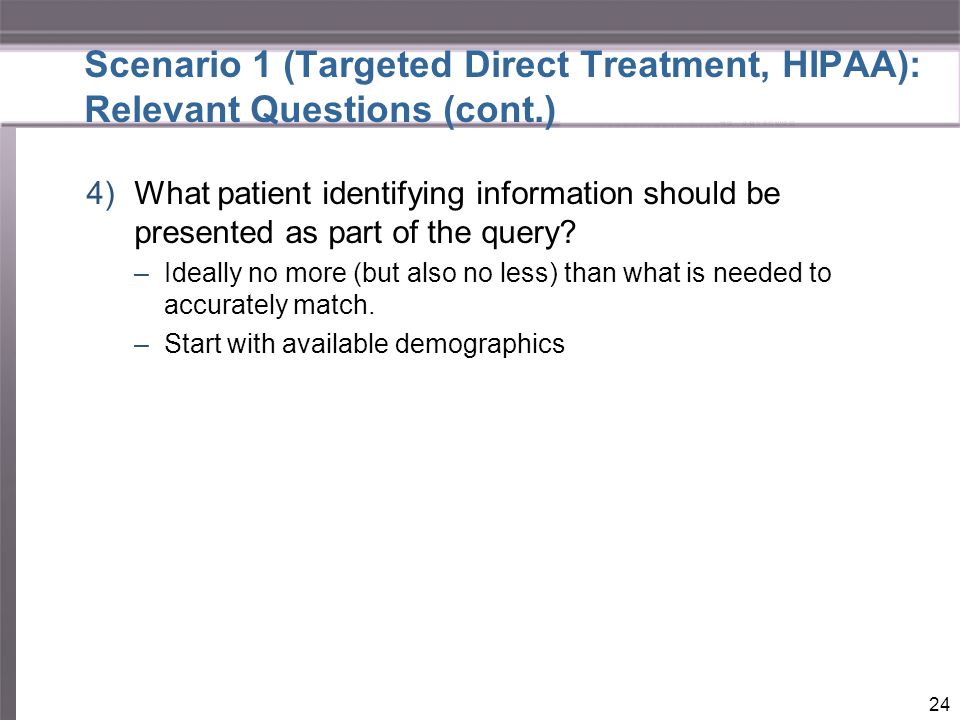 Scenario 1 (Targeted Direct Treatment, HIPAA): Relevant Questions (cont.)

4) What patient identifying information should be presented as part of the query?

– Ideally no more (but also no less) than what is needed to accurately match.

– Start with available demographics

24